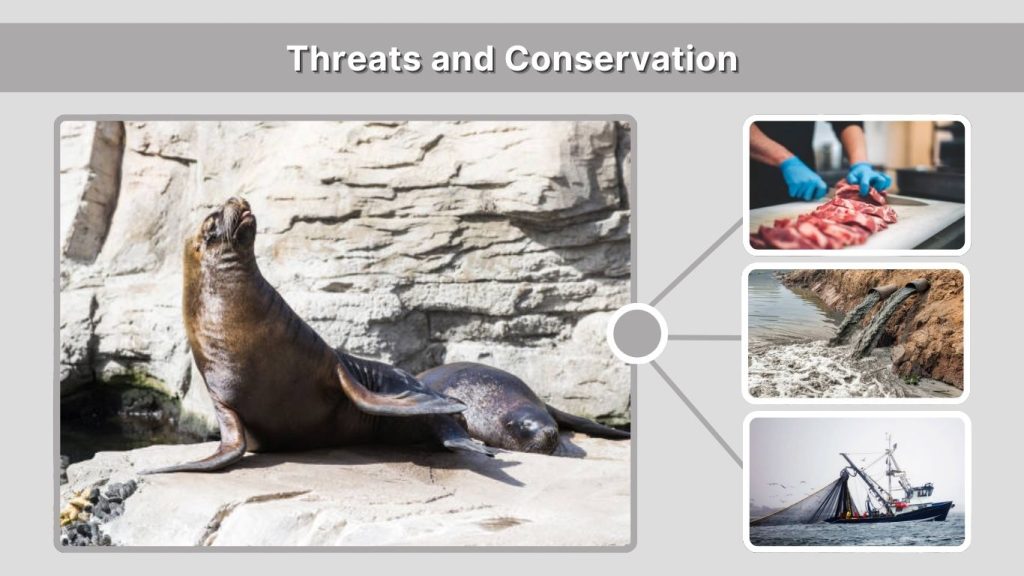 Threats and Conservation